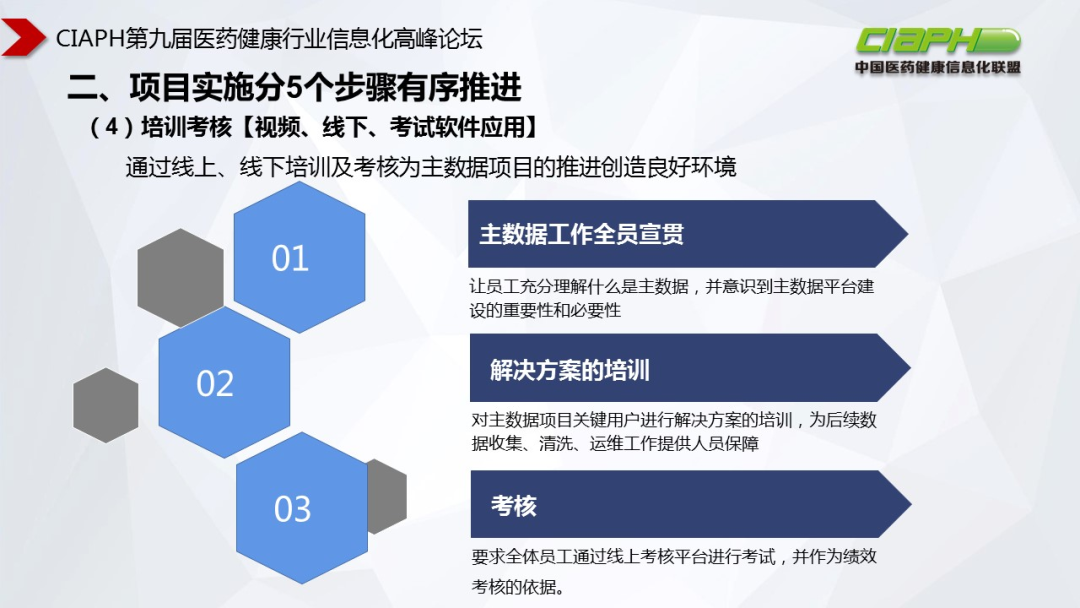 CIAPH第九届医药健康行业信息化高峰论坛

CIAPH
中国医药健康信息化联盟

二、项目实施分5个步骤有序推进

（4）培训考核【视频、线下、考试软件应用】

通过线上、线下培训及考核为主数据项目的推进创造良好环境

01

02

03

主数据工作全员宣贯

让员工充分理解什么是主数据，并意识到主数据平台建设的重要性和必要性

解决方案的培训

对主数据项目关键用户进行解决方案的培训，为后续数据收集、清洗、运维工作提供人员保障

考核

要求全体员工通过线上考核平台进行考试，并作为绩效考核的依据。